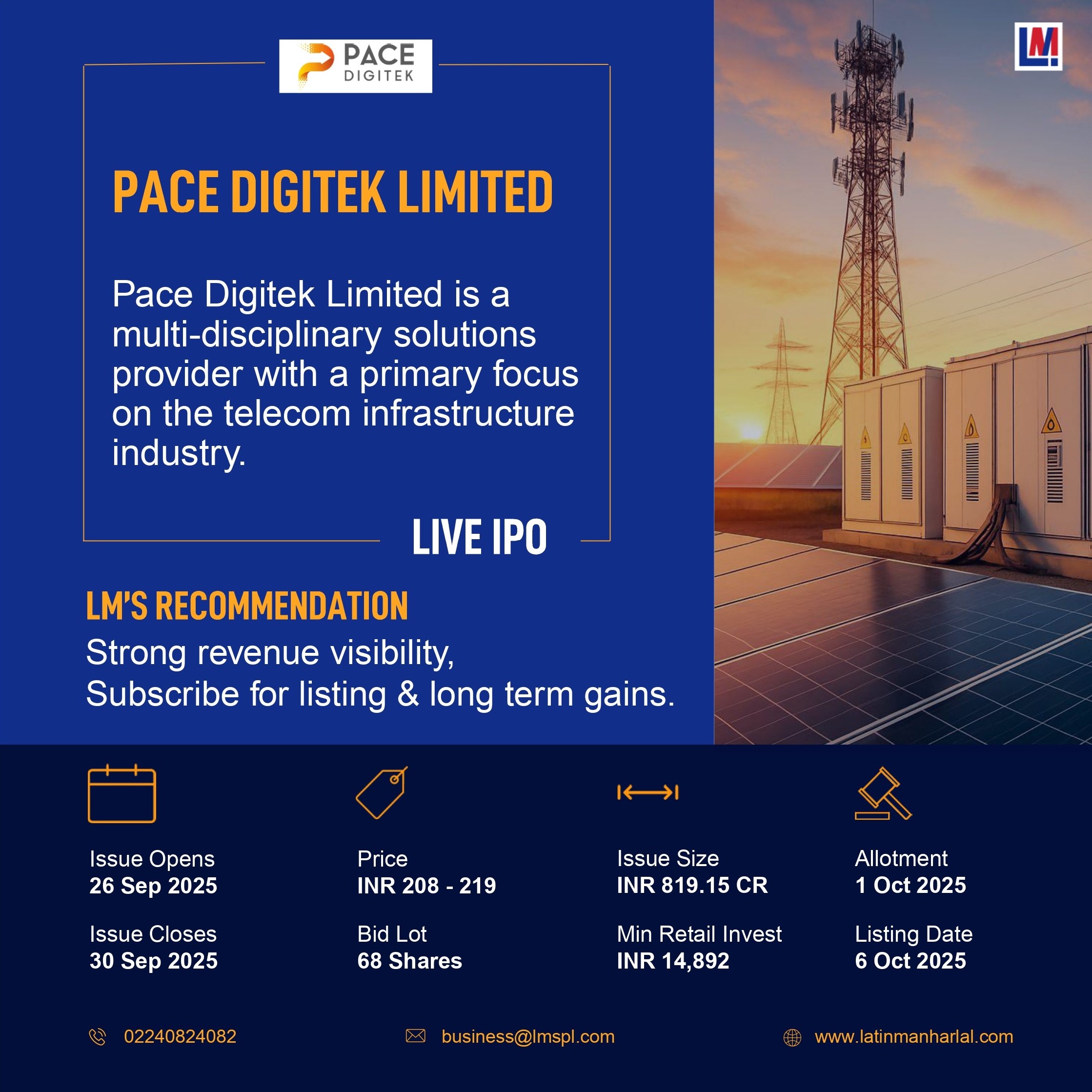 PACE DIGITEK

LM

PACE DIGITEK LIMITED

Pace Digitek Limited is a multi-disciplinary solutions provider with a primary focus on the telecom infrastructure industry.

LIVE IPO

LM'S RECOMMENDATION

Strong revenue visibility, Subscribe for listing & long term gains.

Issue Opens
26 Sep 2025

Issue Closes
30 Sep 2025

Price
INR 208 - 219

Bid Lot
68 Shares

Issue Size
INR 819.15 CR

Min Retail Invest
INR 14,892

Allotment
1 Oct 2025

Listing Date
6 Oct 2025

02240824082

business@lmspl.com

www.latinmanharlal.com